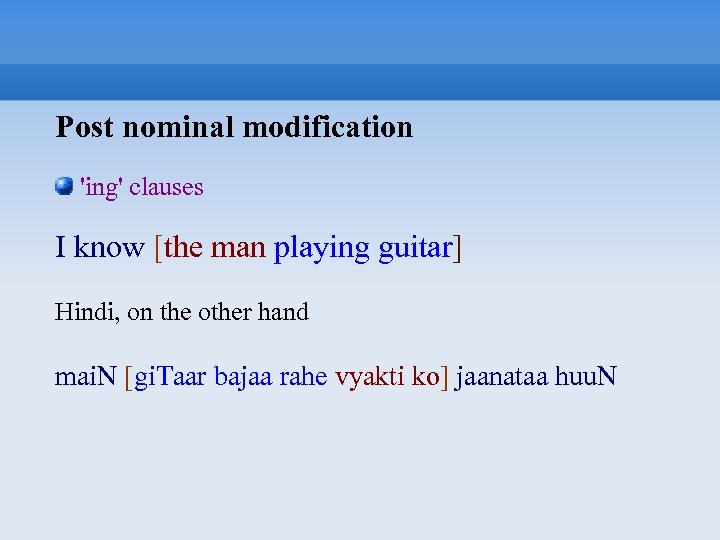 Post nominal modification

'ing' clauses

I know [the man playing guitar]

Hindi, on the other hand

maiN [giTaar bajaa rahe vyakti ko] jaanataa huuN